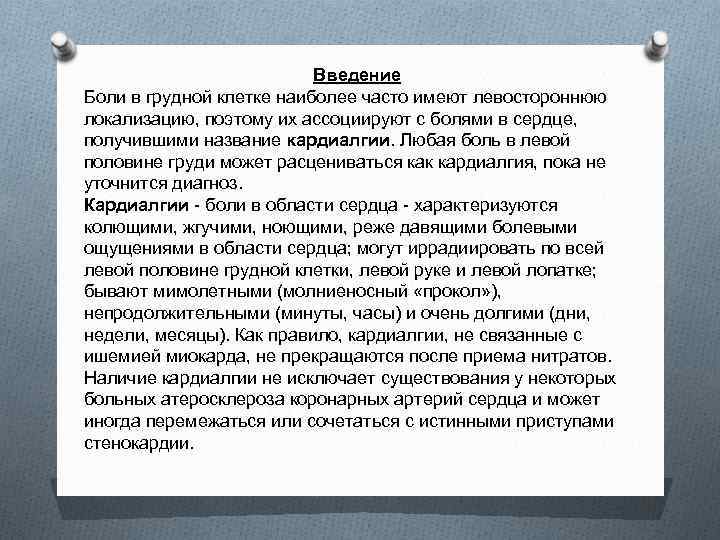 Введение
Боли в грудной клетке наиболее часто имеют левостороннюю локализацию, поэтому их ассоциируют с болями в сердце, получившими название кардиалгии. Любая боль в левой половине груди может расцениваться как кардиалгия, пока не уточнится диагноз.
Кардиалгии - боли в области сердца - характеризуются колющими, жгучими, ноющими, реже давящими болевыми ощущениями в области сердца; могут иррадиировать по всей левой половине грудной клетки, левой руке и левой лопатке; бывают мимолетными (молниеносный «прокол»), непродолжительными (минуты, часы) и очень долгими (дни, недели, месяцы). Как правило, кардиалгии, не связанные с ишемией миокарда, не прекращаются после приема нитратов. Наличие кардиалгии не исключает существования у некоторых больных атеросклероза коронарных артерий сердца и может иногда перемежаться или сочетаться с истинными приступами стенокардии.